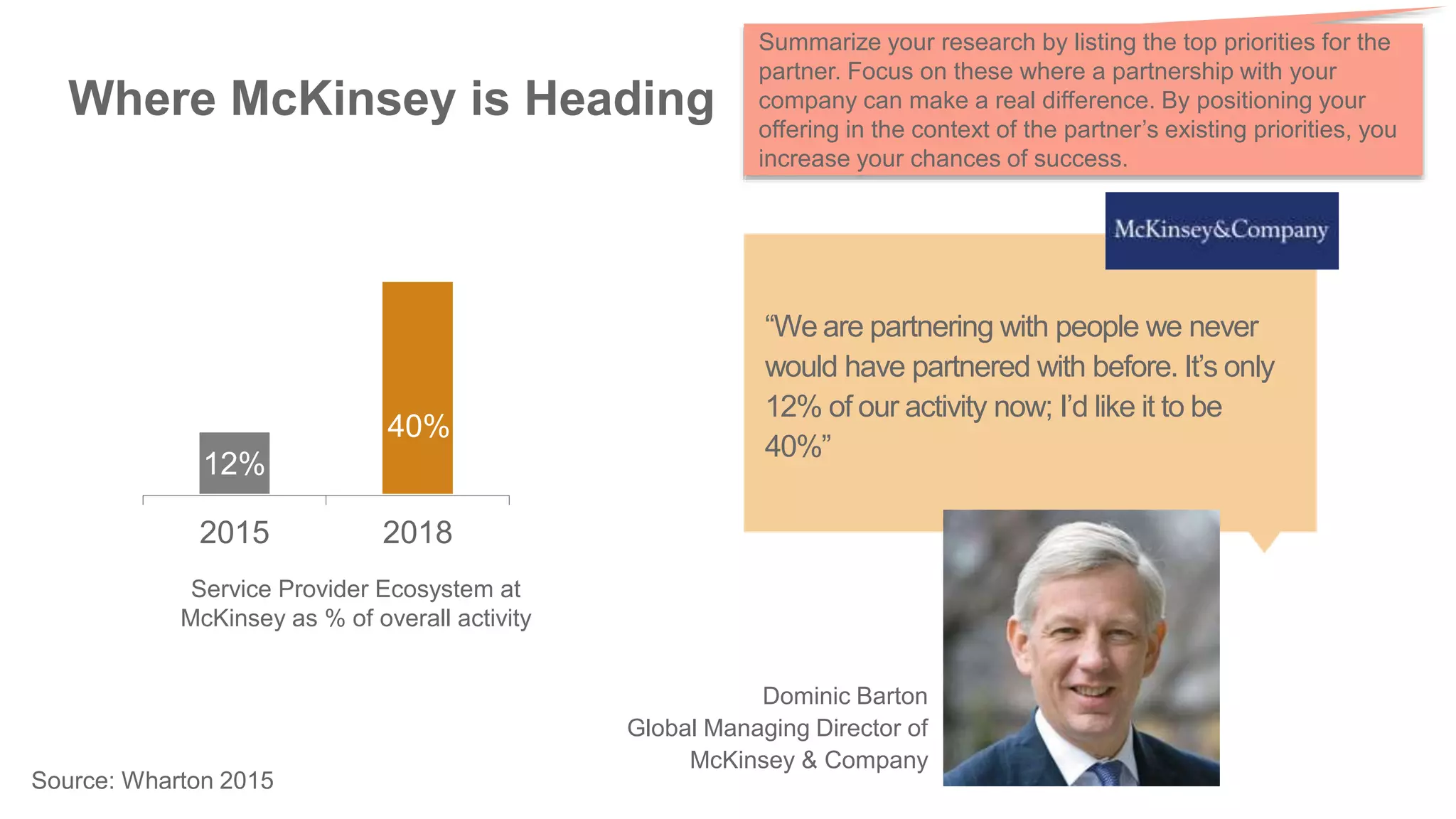 Where McKinsey is Heading

Summarize your research by listing the top priorities for the partner. Focus on these where a partnership with your company can make a real difference. By positioning your offering in the context of the partner's existing priorities, you increase your chances of success.

McKinsey&Company

12%

40%

2015

2018

Service Provider Ecosystem at McKinsey as % of overall activity

"We are partnering with people we never would have partnered with before. It's only 12% of our activity now; I'd like it to be 40%"

Dominic Barton
Global Managing Director of McKinsey & Company

Source: Wharton 2015